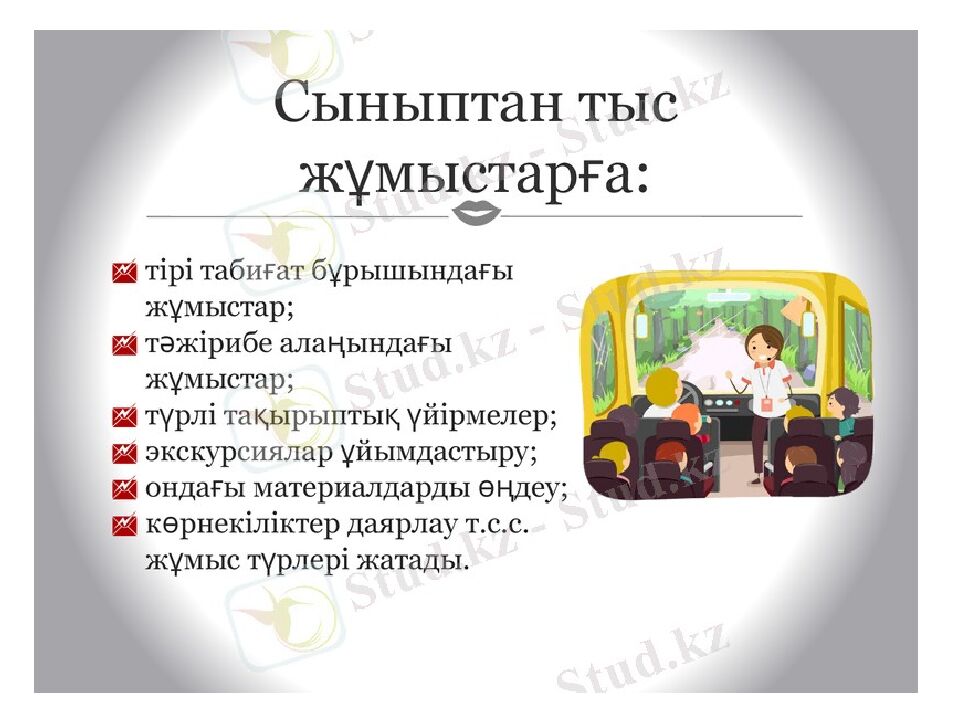 Сыныптан тыс жұмыстарға:

тірі табиғат бұрышындағы жұмыстар;
тәжірибе алаңындағы жұмыстар;
түрлі тақырыптық үйірмелер;
экскурсиялар ұйымдастыру;
ондағы материалдарды өңдеу;
көрнекіліктер даярлау т.с.с. жұмыс түрлері жатады.

Stud.kz - Stud.kz
Stud.kz - Stud.kz
Stud.kz - Stud.kz
Stud.kz